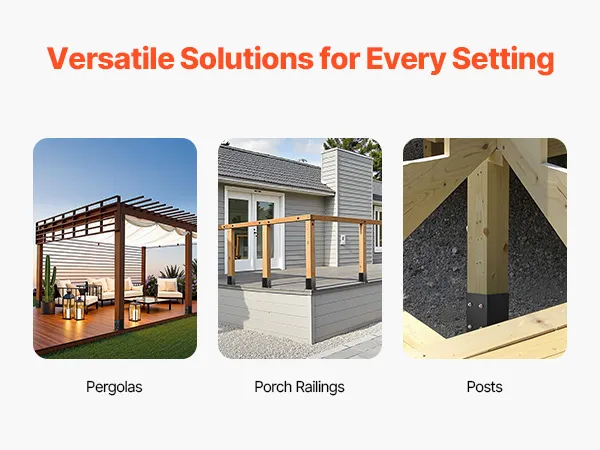 Versatile Solutions for Every Setting

Pergolas

Porch Railings

Posts